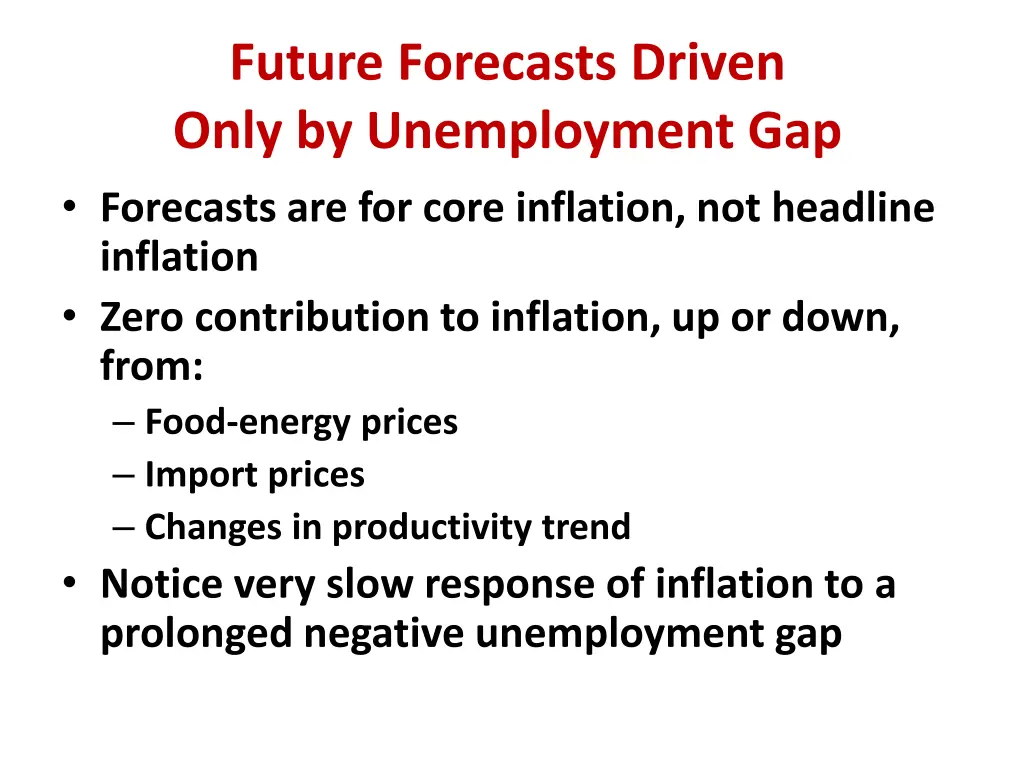 Future Forecasts Driven
Only by Unemployment Gap

• Forecasts are for core inflation, not headline inflation
• Zero contribution to inflation, up or down, from:
– Food-energy prices
– Import prices
– Changes in productivity trend
• Notice very slow response of inflation to a prolonged negative unemployment gap